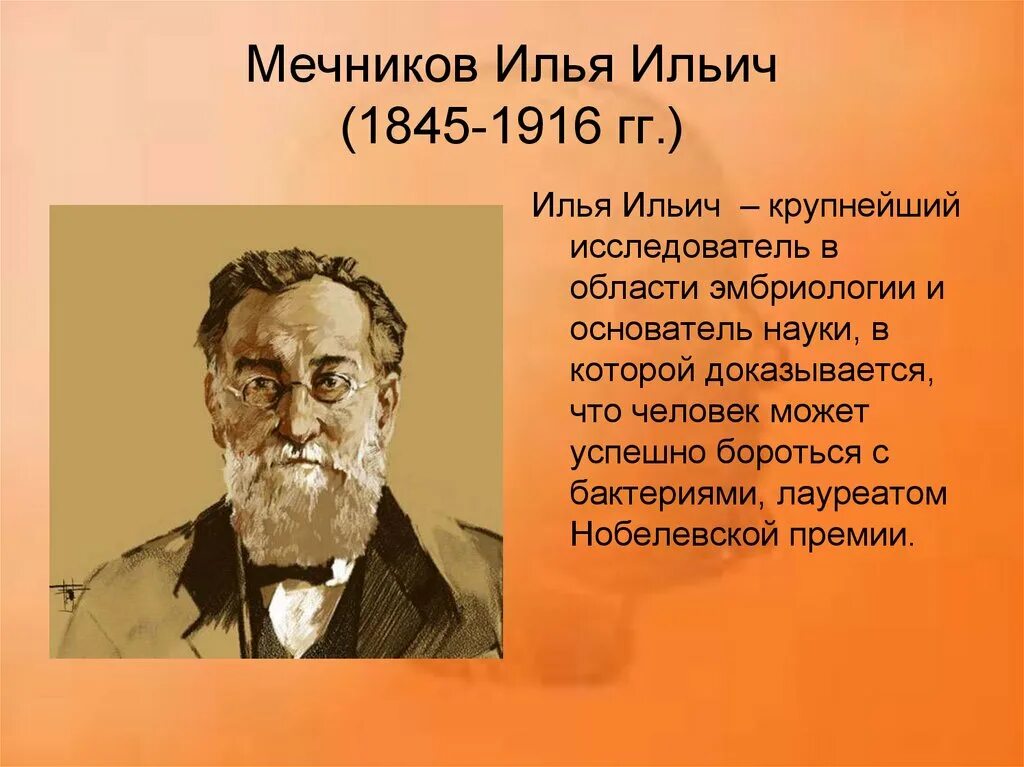 Мечников Илья Ильич
(1845-1916 гг.)

Илья Ильич – крупнейший исследователь в области эмбриологии и основатель науки, в которой доказывается, что человек может успешно бороться с бактериями, лауреатом Нобелевской премии.